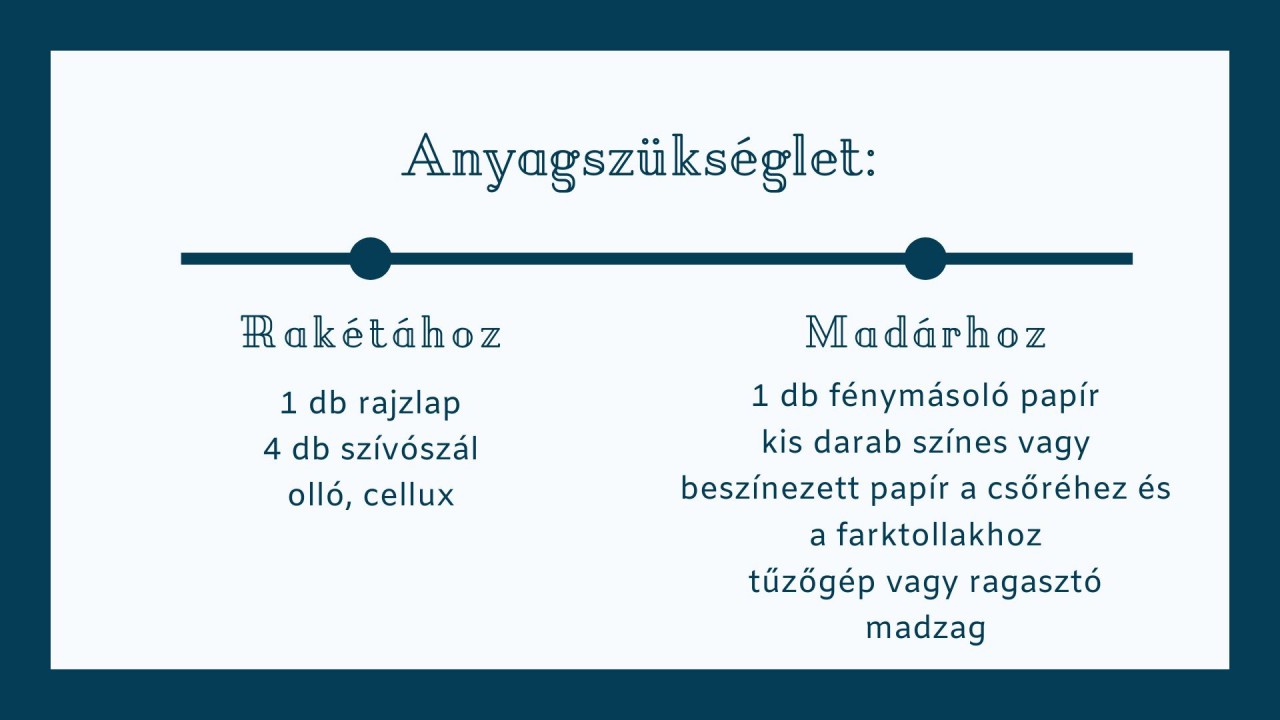 Anyagszükséglet:

Rakétához

1 db rajzlap
4 db szívószál
olló, cellux

Madárhoz

1 db fénymásoló papír
kis darab színes vagy beszínezett papír a csőréhez és a farktollakhoz
tűzőgép vagy ragasztó
madzag